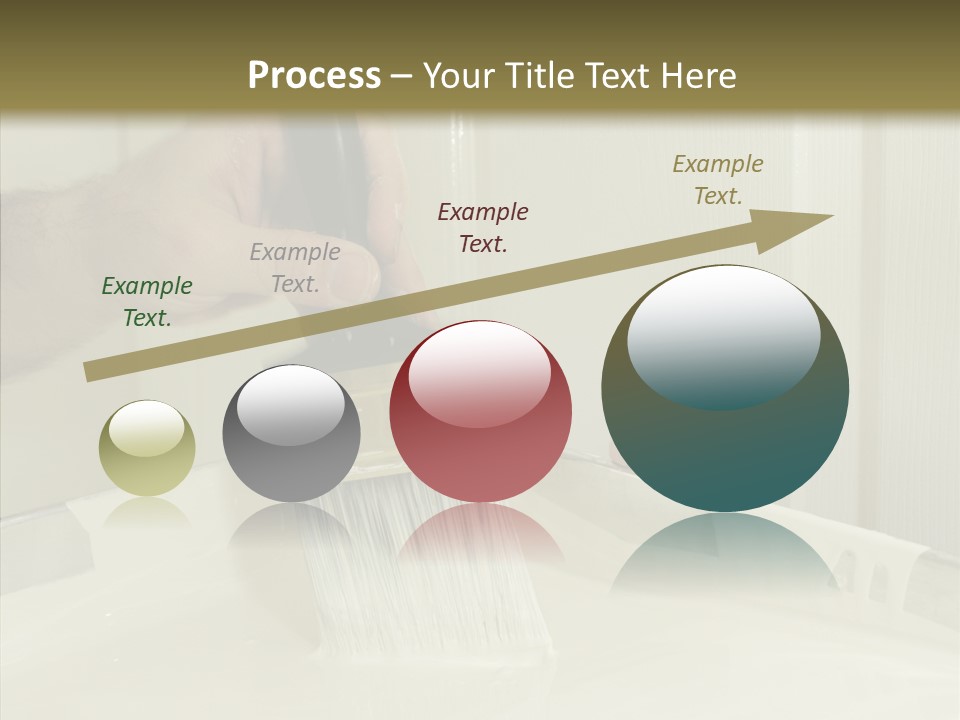 Process – Your Title Text Here

Example Text.

Example Text.

Example Text.

Example Text.